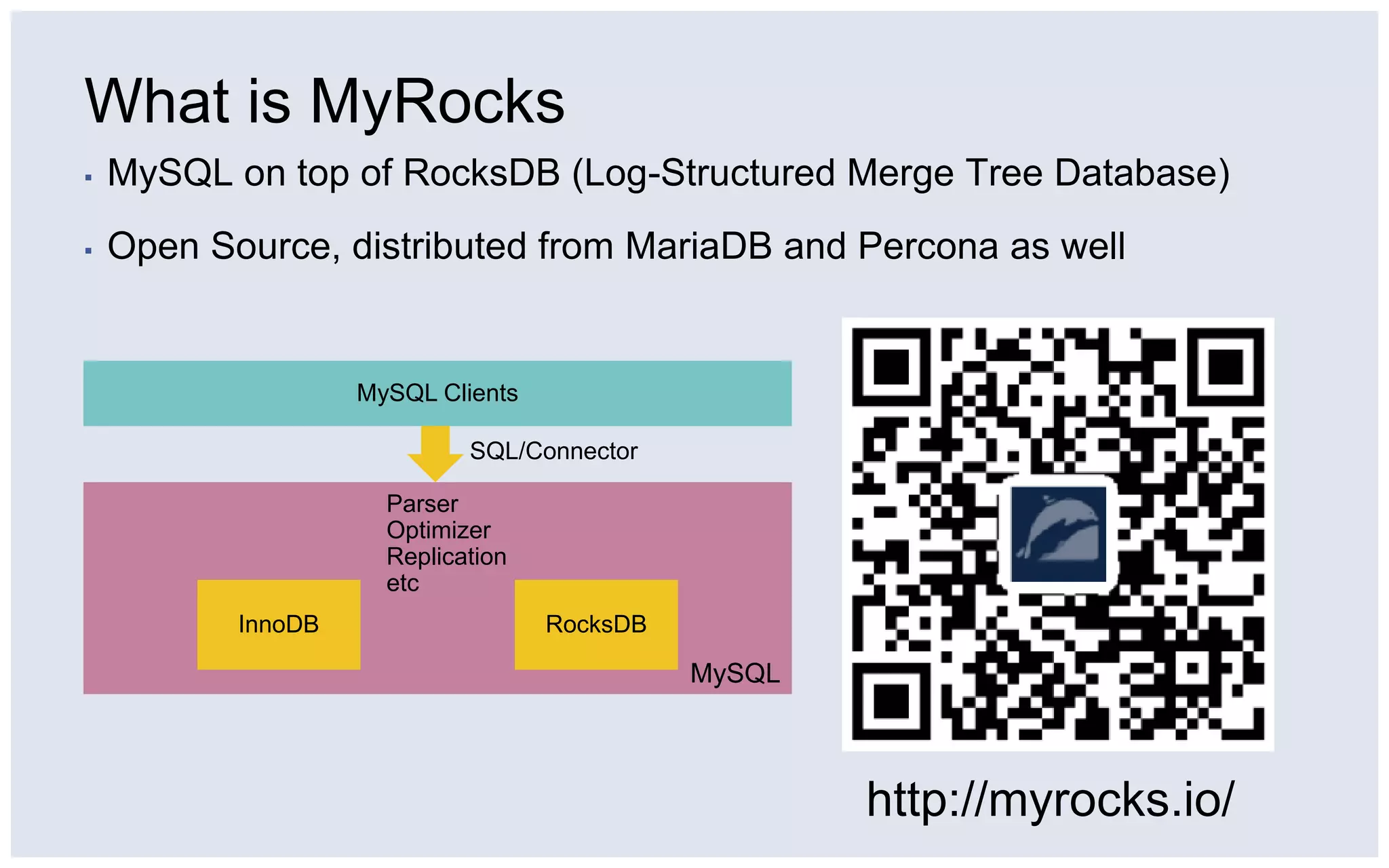 What is MyRocks

▪ MySQL on top of RocksDB (Log-Structured Merge Tree Database)

▪ Open Source, distributed from MariaDB and Percona as well

MySQL Clients

SQL/Connector

Parser
Optimizer
Replication
etc

InnoDB

RocksDB

MySQL

http://myrocks.io/